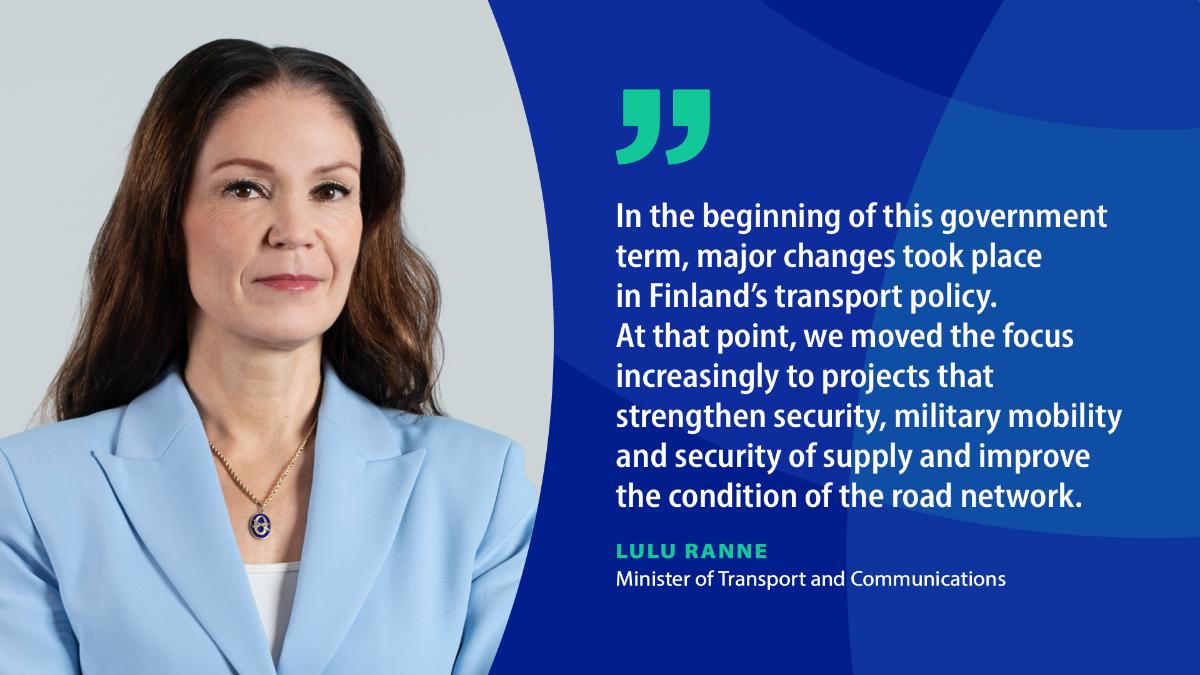 ”

In the beginning of this government term, major changes took place in Finland’s transport policy. At that point, we moved the focus increasingly to projects that strengthen security, military mobility and security of supply and improve the condition of the road network.

LULU RANNE
Minister of Transport and Communications